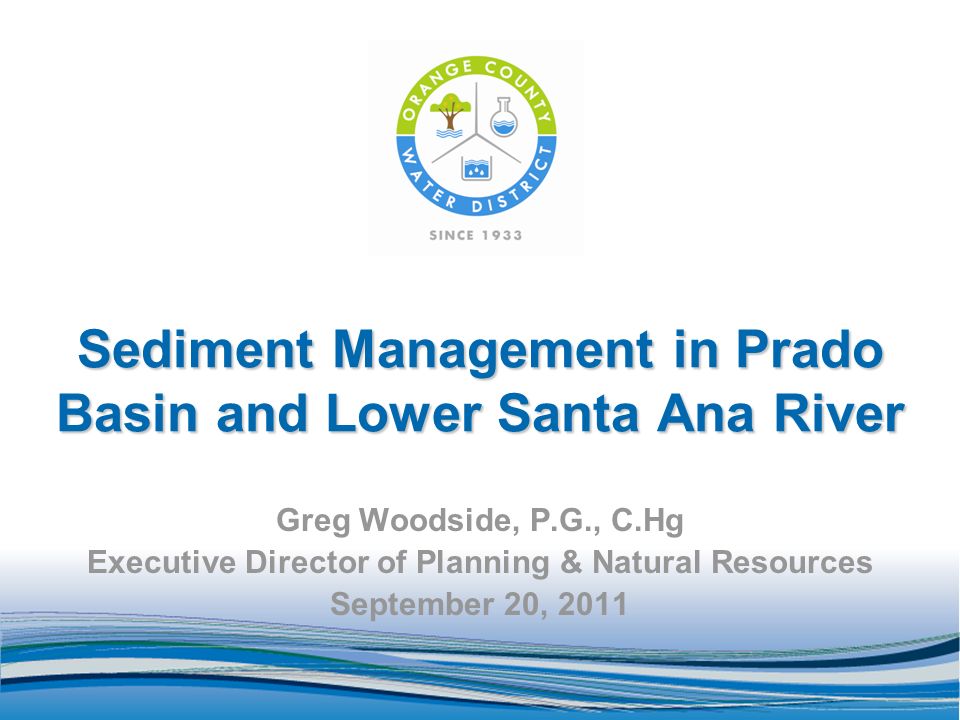 ORANGE COUNTY WATER DISTRICT
SINCE 1933

Sediment Management in Prado Basin and Lower Santa Ana River

Greg Woodside, P.G., C.Hg
Executive Director of Planning & Natural Resources
September 20, 2011